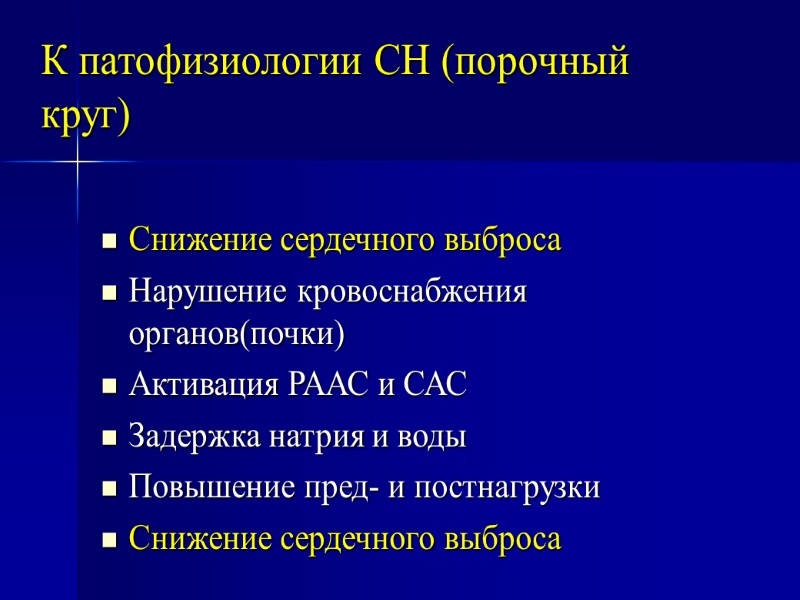 К патофизиологии СН (порочный круг)

- Снижение сердечного выброса
- Нарушение кровоснабжения органов(почки)
- Активация РААС и САС
- Задержка натрия и воды
- Повышение пред- и постнагрузки
- Снижение сердечного выброса